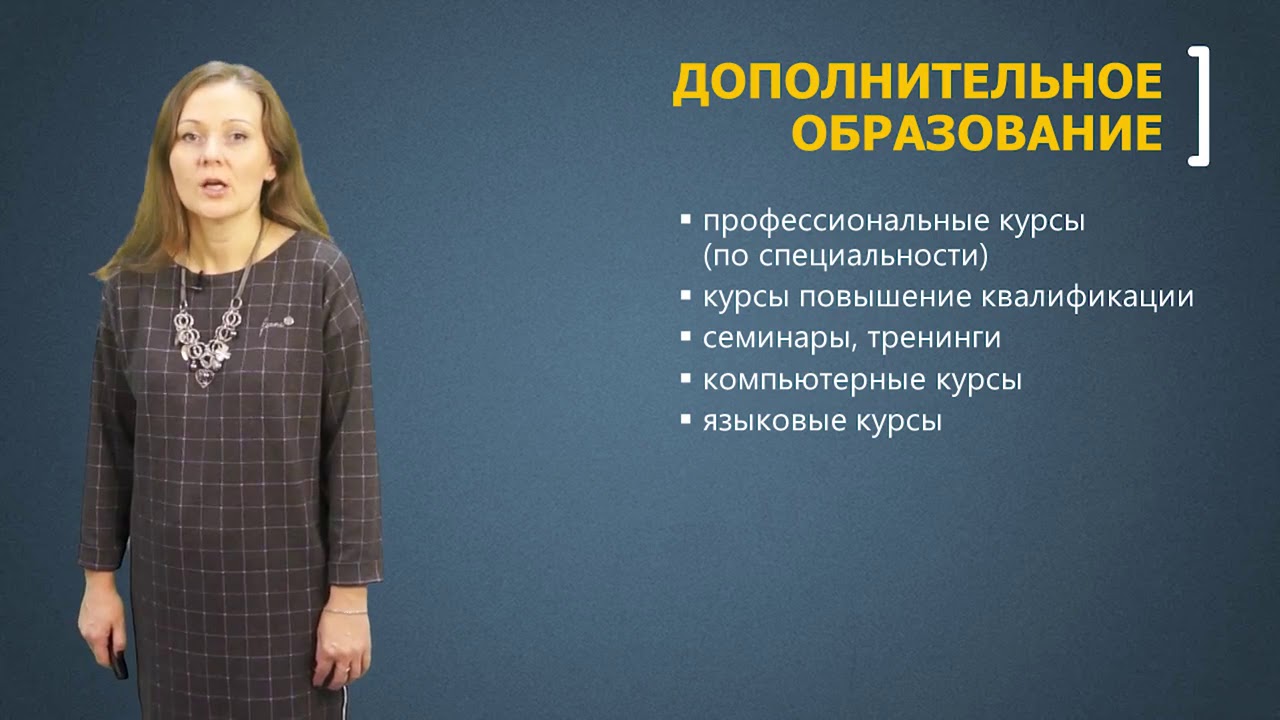 ДОПОЛНИТЕЛЬНОЕ ОБРАЗОВАНИЕ

▪ профессиональные курсы (по специальности)
▪ курсы повышение квалификации
▪ семинары, тренинги
▪ компьютерные курсы
▪ языковые курсы